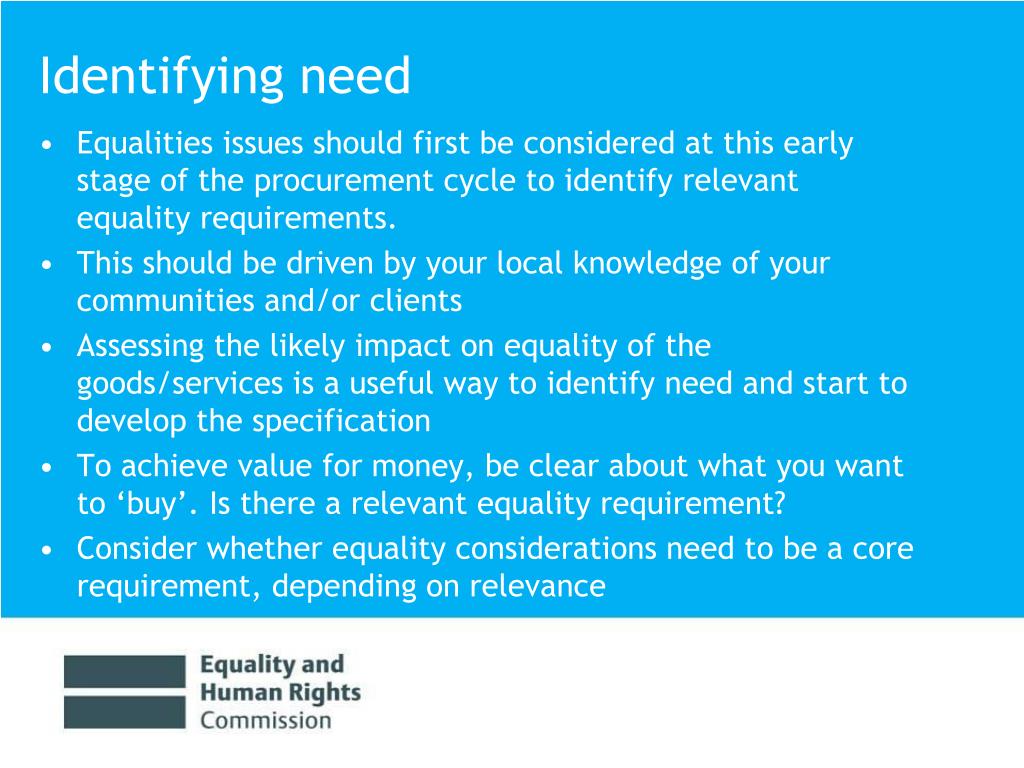 Identifying need

• Equalities issues should first be considered at this early stage of the procurement cycle to identify relevant equality requirements.
• This should be driven by your local knowledge of your communities and/or clients
• Assessing the likely impact on equality of the goods/services is a useful way to identify need and start to develop the specification
• To achieve value for money, be clear about what you want to ‘buy’. Is there a relevant equality requirement?
• Consider whether equality considerations need to be a core requirement, depending on relevance

Equality and Human Rights Commission